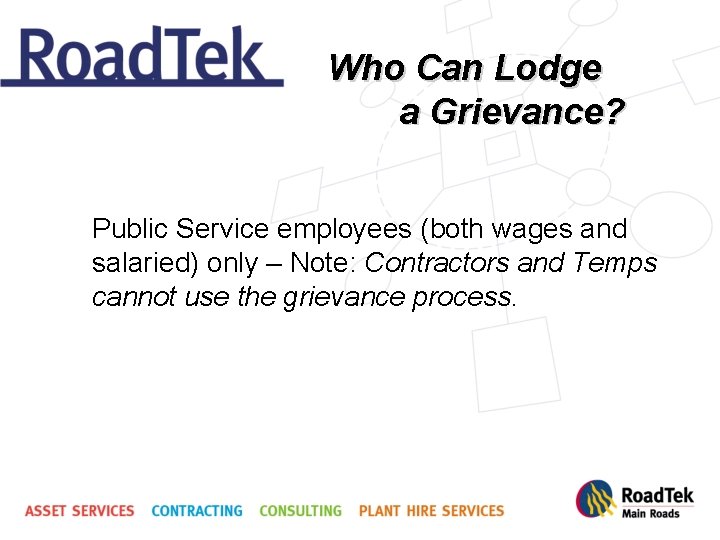 RoadTek

Who Can Lodge a Grievance?

Public Service employees (both wages and salaried) only – Note: Contractors and Temps cannot use the grievance process.

ASSET SERVICES CONTRACTING CONSULTING PLANT HIRE SERVICES

RoadTek
Main Roads